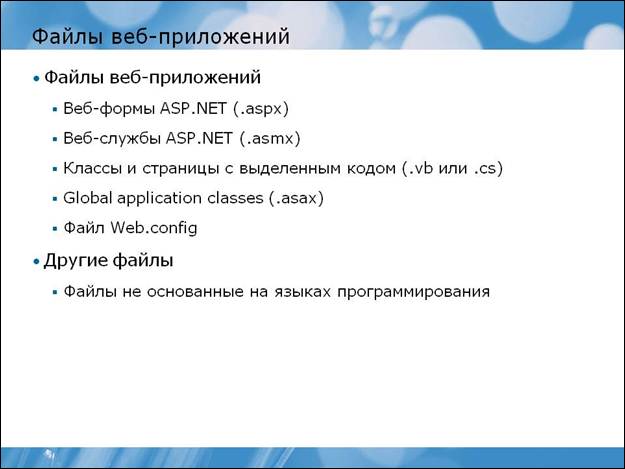 Файлы веб-приложений

• Файлы веб-приложений
  ▪ Веб-формы ASP.NET (.aspx)
  ▪ Веб-службы ASP.NET (.asmx)
  ▪ Классы и страницы с выделенным кодом (.vb или .cs)
  ▪ Global application classes (.asax)
  ▪ Файл Web.config
• Другие файлы
  ▪ Файлы не основанные на языках программирования